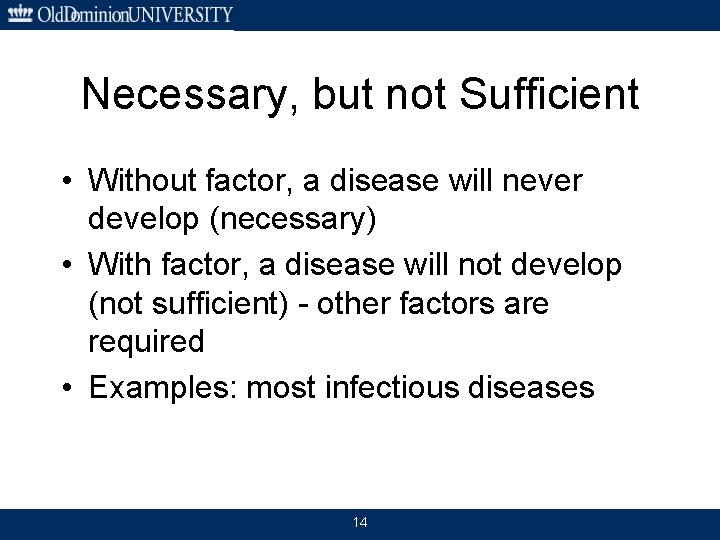 OldDominionUNIVERSITY

Necessary, but not Sufficient

• Without factor, a disease will never develop (necessary)
• With factor, a disease will not develop (not sufficient) - other factors are required
• Examples: most infectious diseases

14